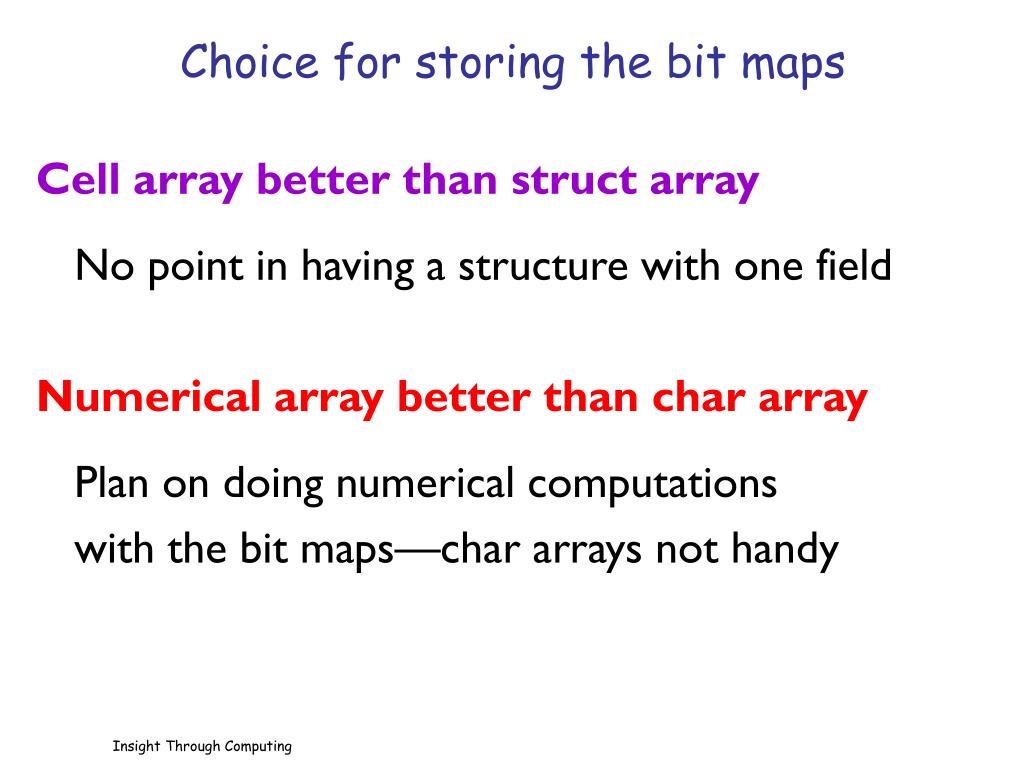 Choice for storing the bit maps

Cell array better than struct array

No point in having a structure with one field

Numerical array better than char array

Plan on doing numerical computations with the bit maps—char arrays not handy

Insight Through Computing